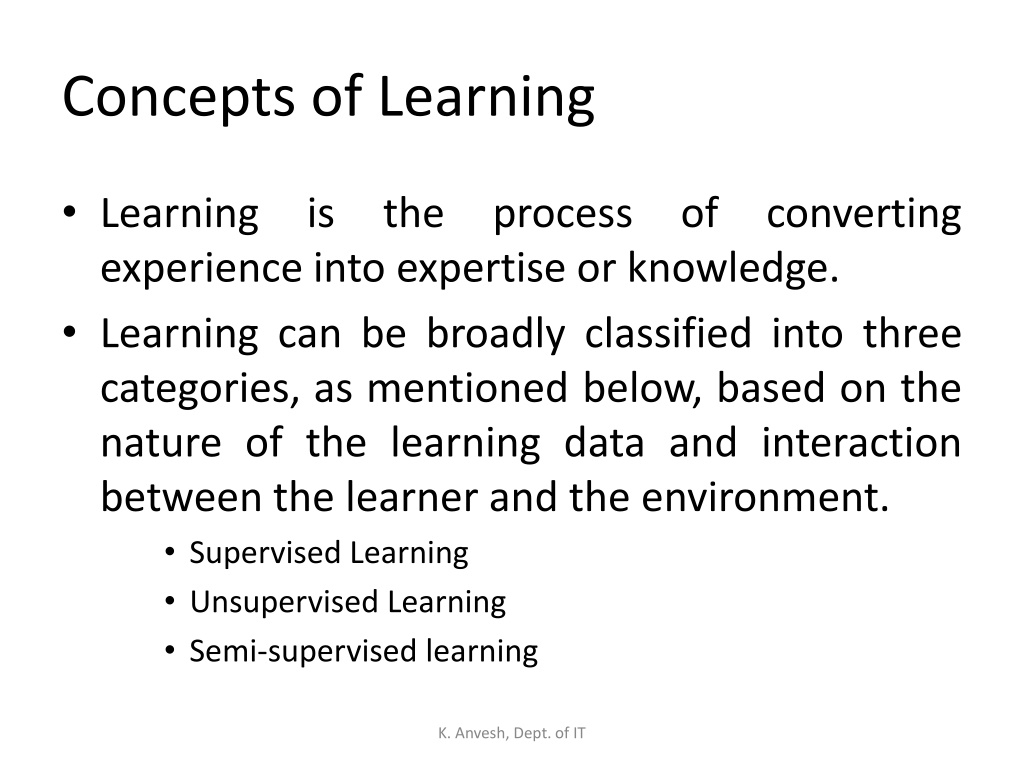 Concepts of Learning

• Learning is the process of converting experience into expertise or knowledge.

• Learning can be broadly classified into three categories, as mentioned below, based on the nature of the learning data and interaction between the learner and the environment.

• Supervised Learning
• Unsupervised Learning
• Semi-supervised learning

K. Anvesh, Dept. of IT